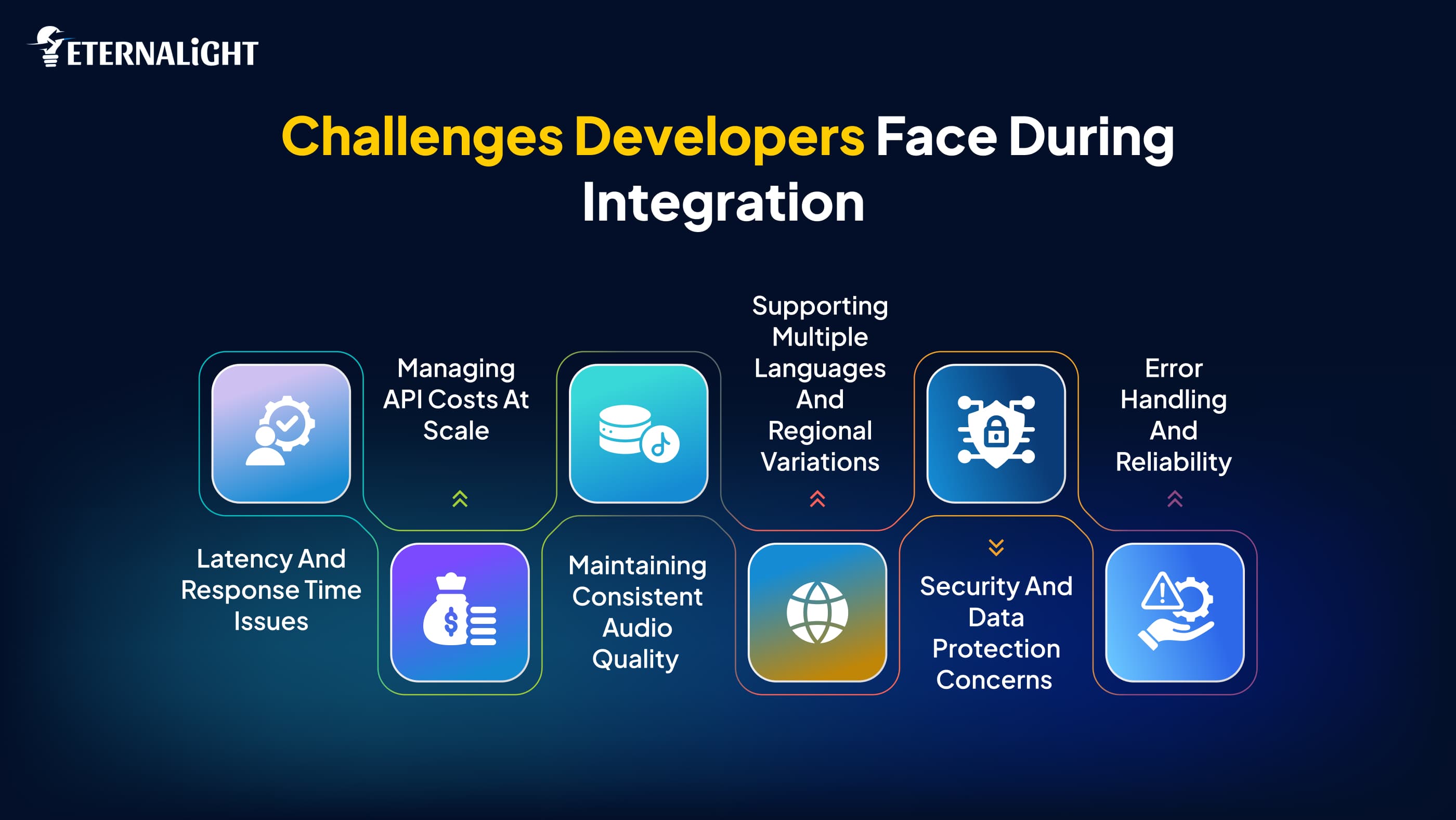 ETERNALiGHT

Challenges Developers Face During Integration

Latency And Response Time Issues

Managing API Costs At Scale

Maintaining Consistent Audio Quality

Supporting Multiple Languages And Regional Variations

Security And Data Protection Concerns

Error Handling And Reliability